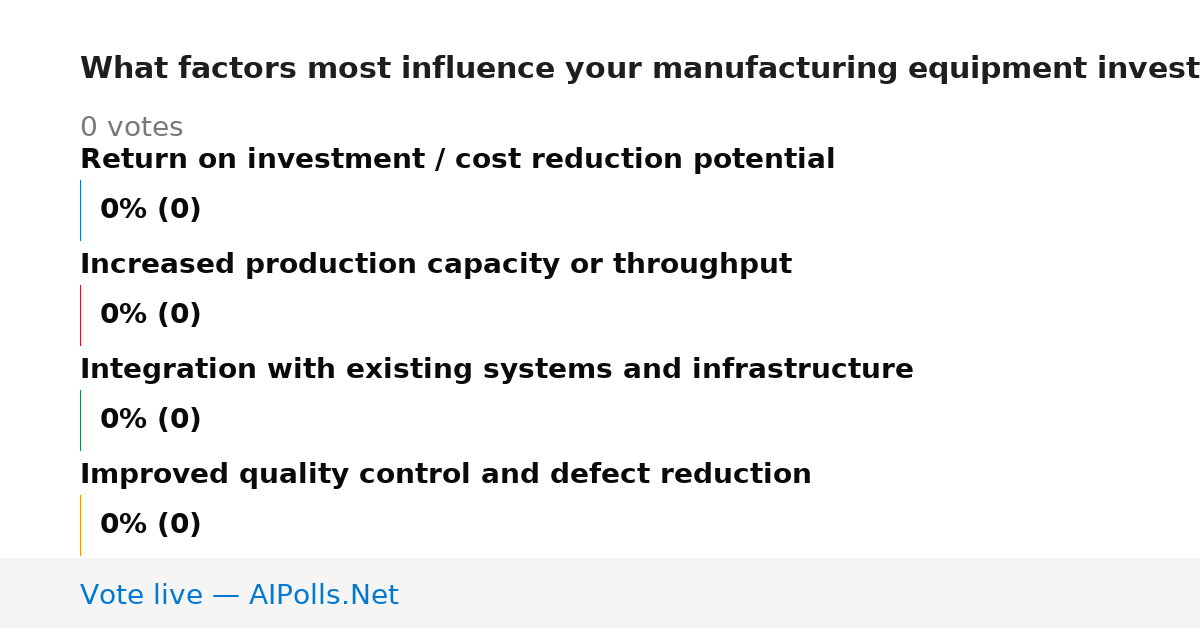 What factors most influence your manufacturing equipment invest

0 votes

Return on investment / cost reduction potential

0% (0)

Increased production capacity or throughput

0% (0)

Integration with existing systems and infrastructure

0% (0)

Improved quality control and defect reduction

0% (0)

Vote live — AIPolls.Net